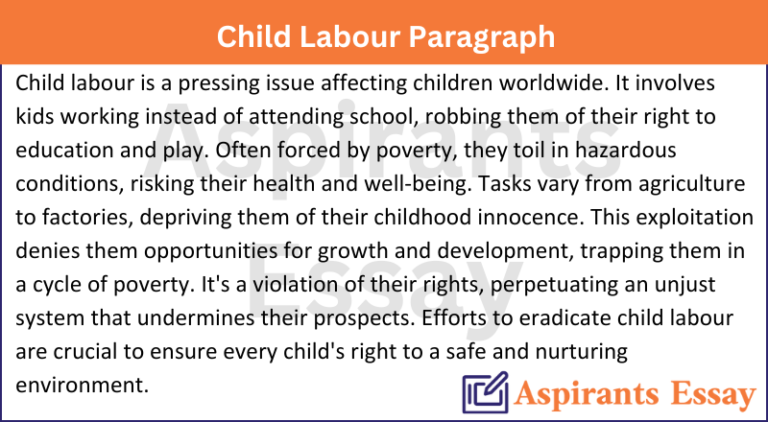 Child Labour Paragraph

Child labour is a pressing issue affecting children worldwide. It involves kids working instead of attending school, robbing them of their right to education and play. Often forced by poverty, they toil in hazardous conditions, risking their health and well-being. Tasks vary from agriculture to factories, depriving them of their childhood innocence. This exploitation denies them opportunities for growth and development, trapping them in a cycle of poverty. It's a violation of their rights, perpetuating an unjust system that undermines their prospects. Efforts to eradicate child labour are crucial to ensure every child's right to a safe and nurturing environment.

Aspirants Essay

Aspirants Essay